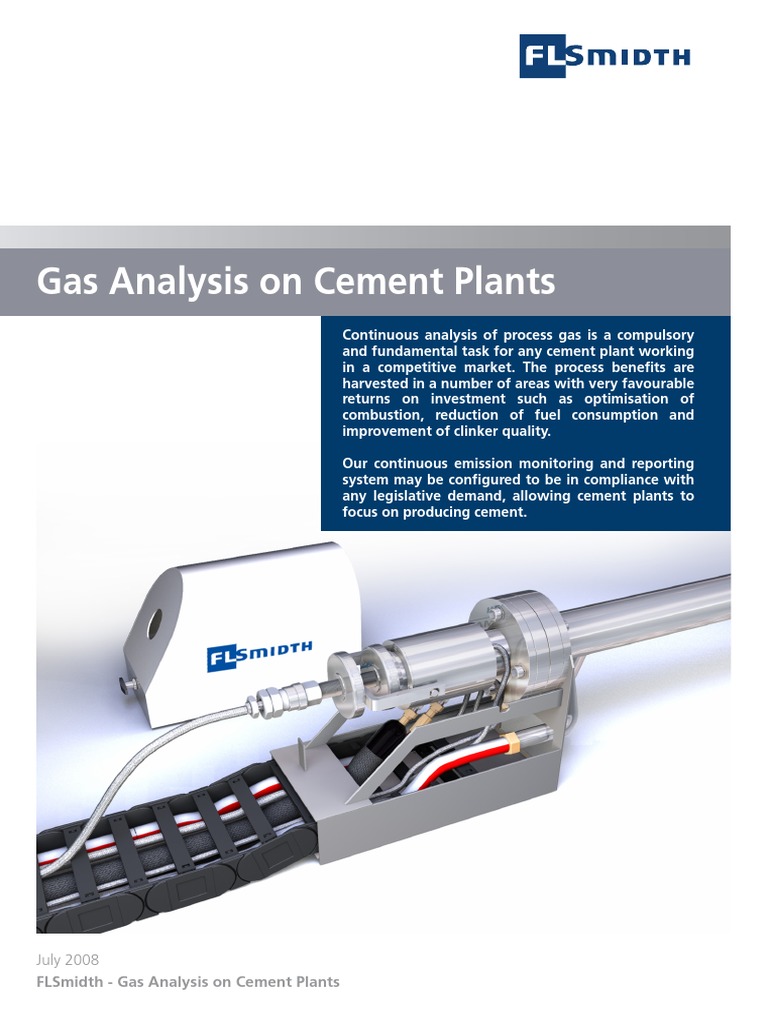 FLSMIDTH

Gas Analysis on Cement Plants

Continuous analysis of process gas is a compulsory and fundamental task for any cement plant working in a competitive market. The process benefits are harvested in a number of areas with very favourable returns on investment such as optimisation of combustion, reduction of fuel consumption and improvement of clinker quality.

Our continuous emission monitoring and reporting system may be configured to be in compliance with any legislative demand, allowing cement plants to focus on producing cement.

FLSMIDTH

July 2008
FLSmidth - Gas Analysis on Cement Plants